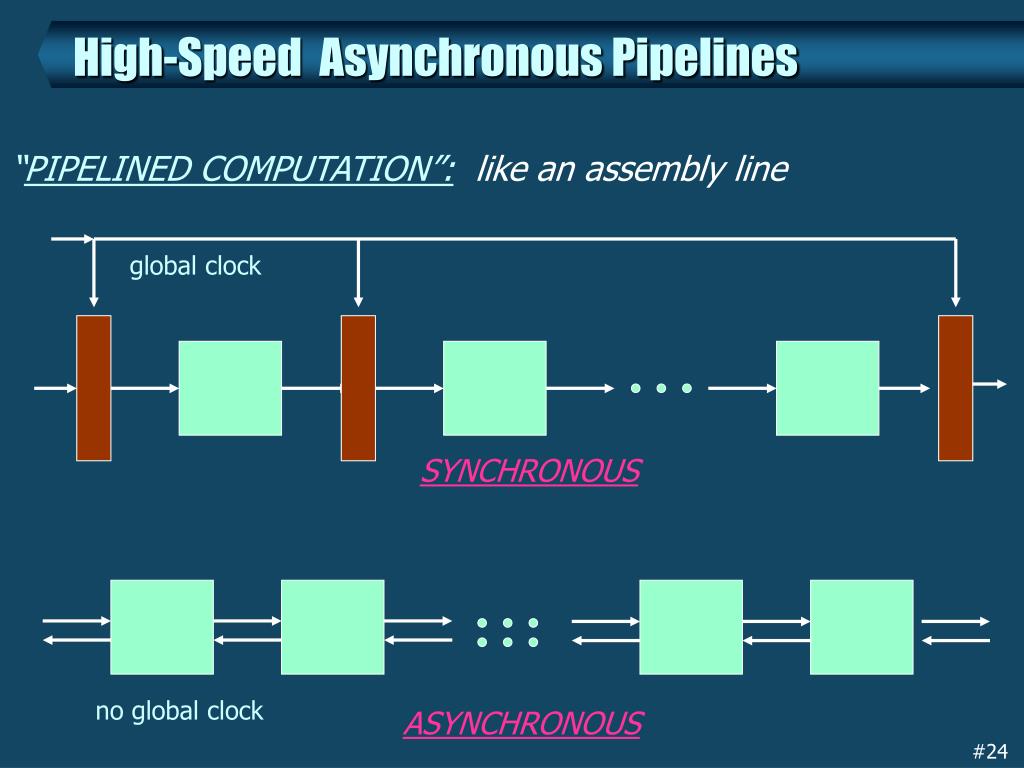 High-Speed Asynchronous Pipelines

"PIPELINED COMPUTATION": like an assembly line

global clock

SYNCHRONOUS

no global clock

ASYNCHRONOUS

#24